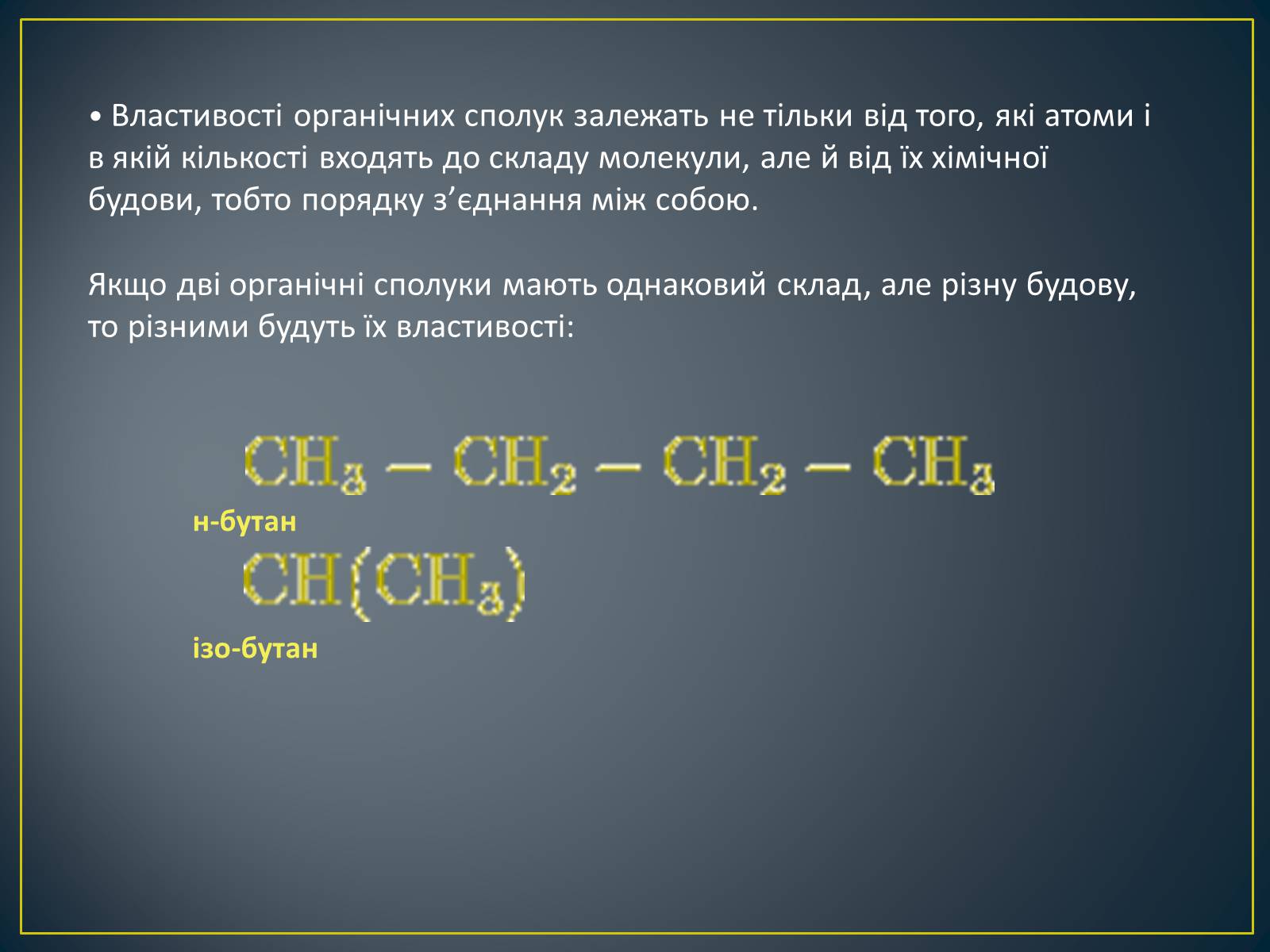 • Властивості органічних сполук залежать не тільки від того, які атоми і в якій кількості входять до складу молекули, але й від їх хімічної будови, тобто порядку з’єднання між собою.

Якщо дві органічні сполуки мають однаковий склад, але різну будову, то різними будуть їх властивості:

$CH_3 - CH_2 - CH_2 - CH_3$

н-бутан

$CH(CH_3)$

ізо-бутан